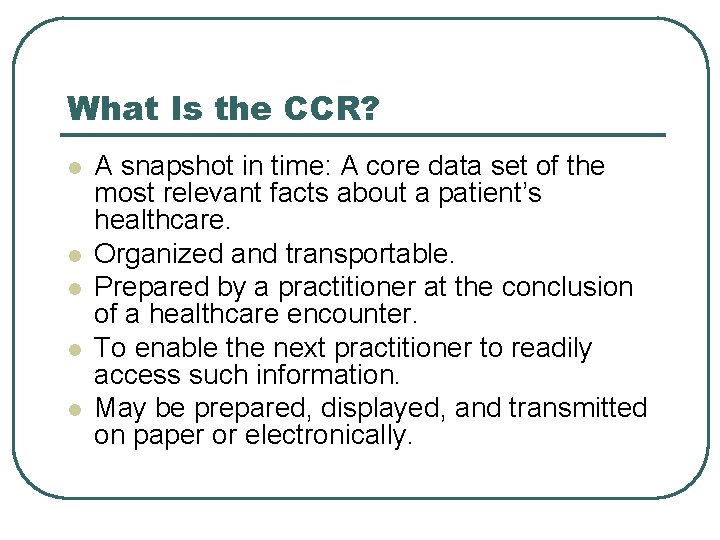 What Is the CCR?

- A snapshot in time: A core data set of the most relevant facts about a patient's healthcare.
- Organized and transportable.
- Prepared by a practitioner at the conclusion of a healthcare encounter.
- To enable the next practitioner to readily access such information.
- May be prepared, displayed, and transmitted on paper or electronically.